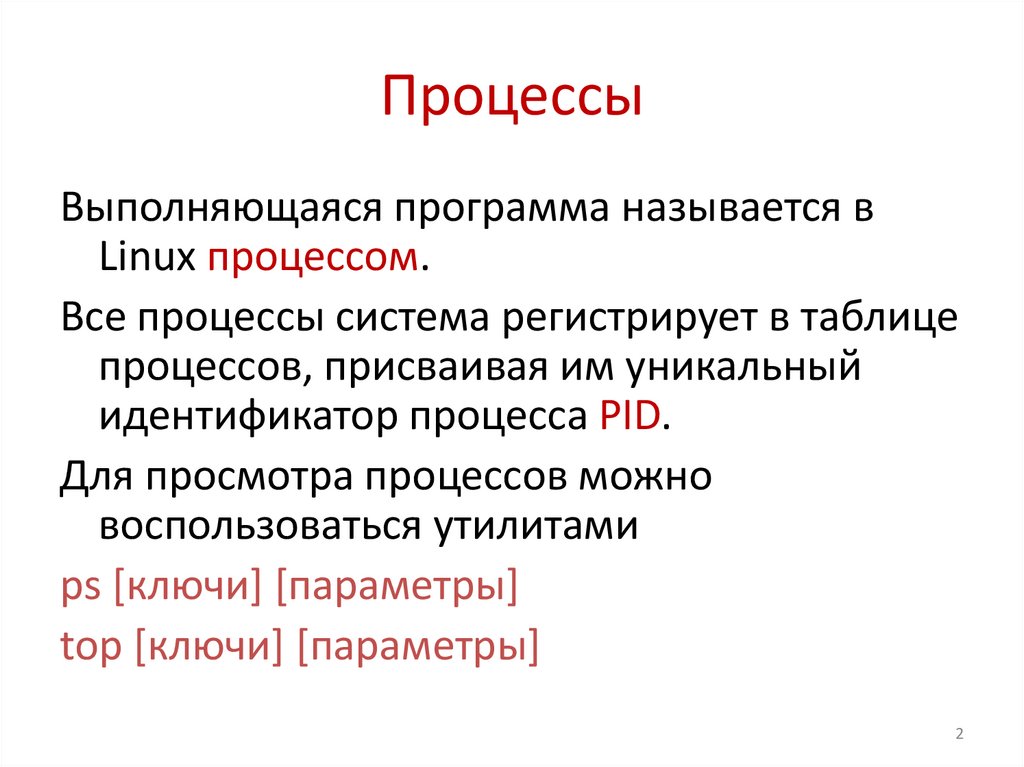 Процессы

Выполняющаяся программа называется в Linux процессом.

Все процессы система регистрирует в таблице процессов, присваивая им уникальный идентификатор процесса PID.

Для просмотра процессов можно воспользоваться утилитами

ps [ключи] [параметры]

top [ключи] [параметры]

2